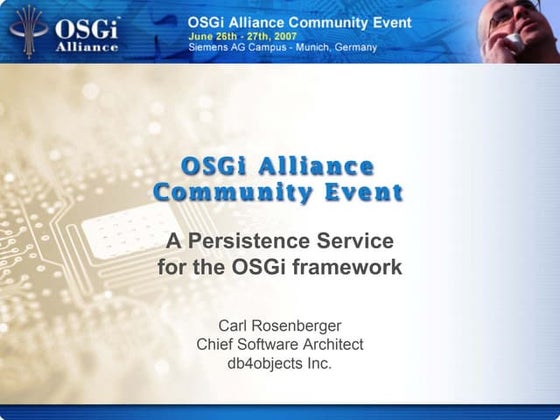 OSGi Alliance

OSGi Alliance Community Event
June 26th - 27th, 2007
Siemens AG Campus - Munich, Germany

OSGi Alliance Community Event

A Persistence Service for the OSGi framework

Carl Rosenberger
Chief Software Architect
db4objects Inc.